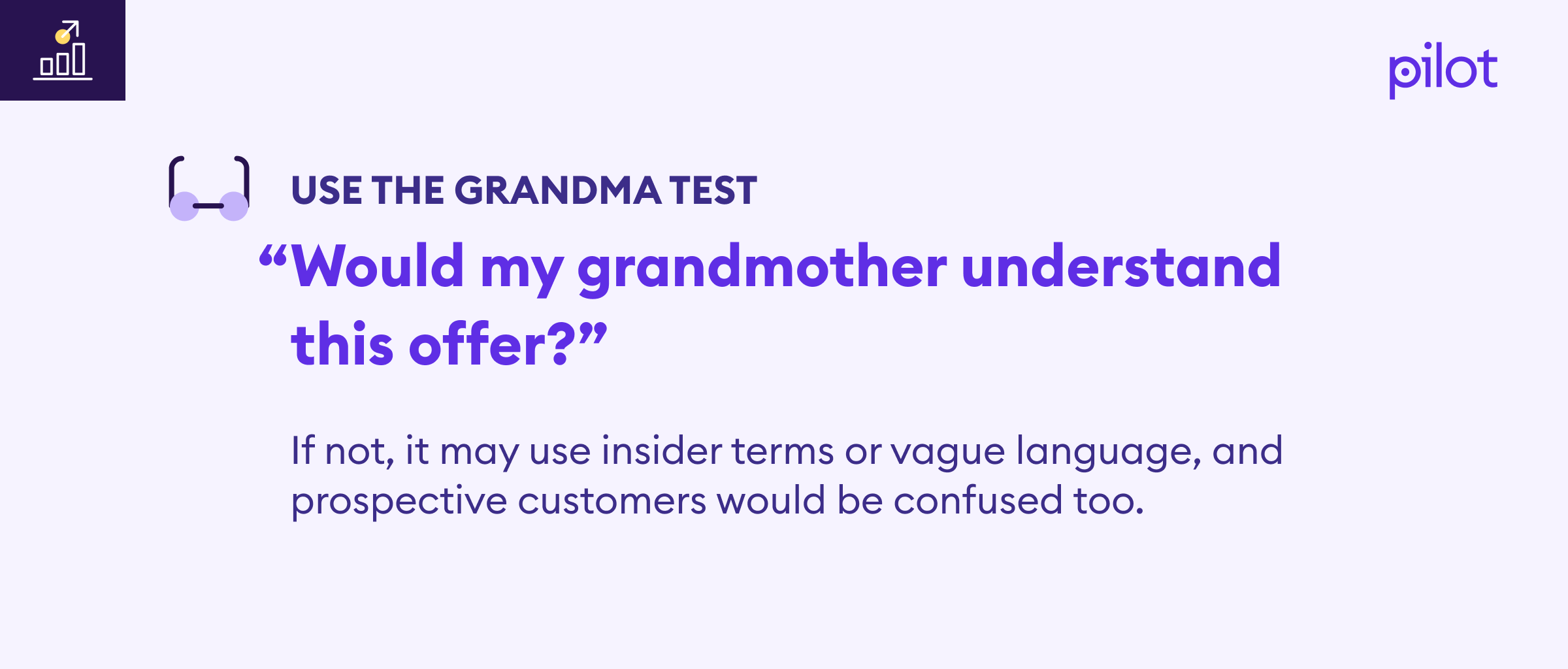 pilot

USE THE GRANDMA TEST

“Would my grandmother understand this offer?”

If not, it may use insider terms or vague language, and prospective customers would be confused too.